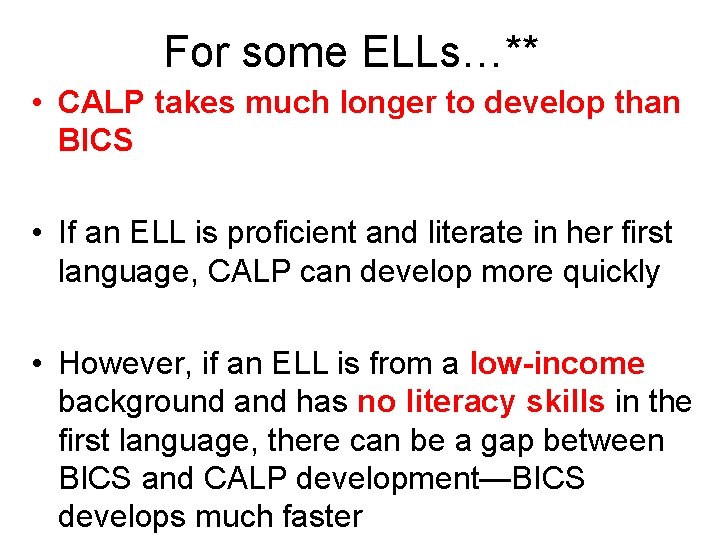 For some ELLs…**

• CALP takes much longer to develop than BICS

• If an ELL is proficient and literate in her first language, CALP can develop more quickly

• However, if an ELL is from a low-income background and has no literacy skills in the first language, there can be a gap between BICS and CALP development—BICS develops much faster